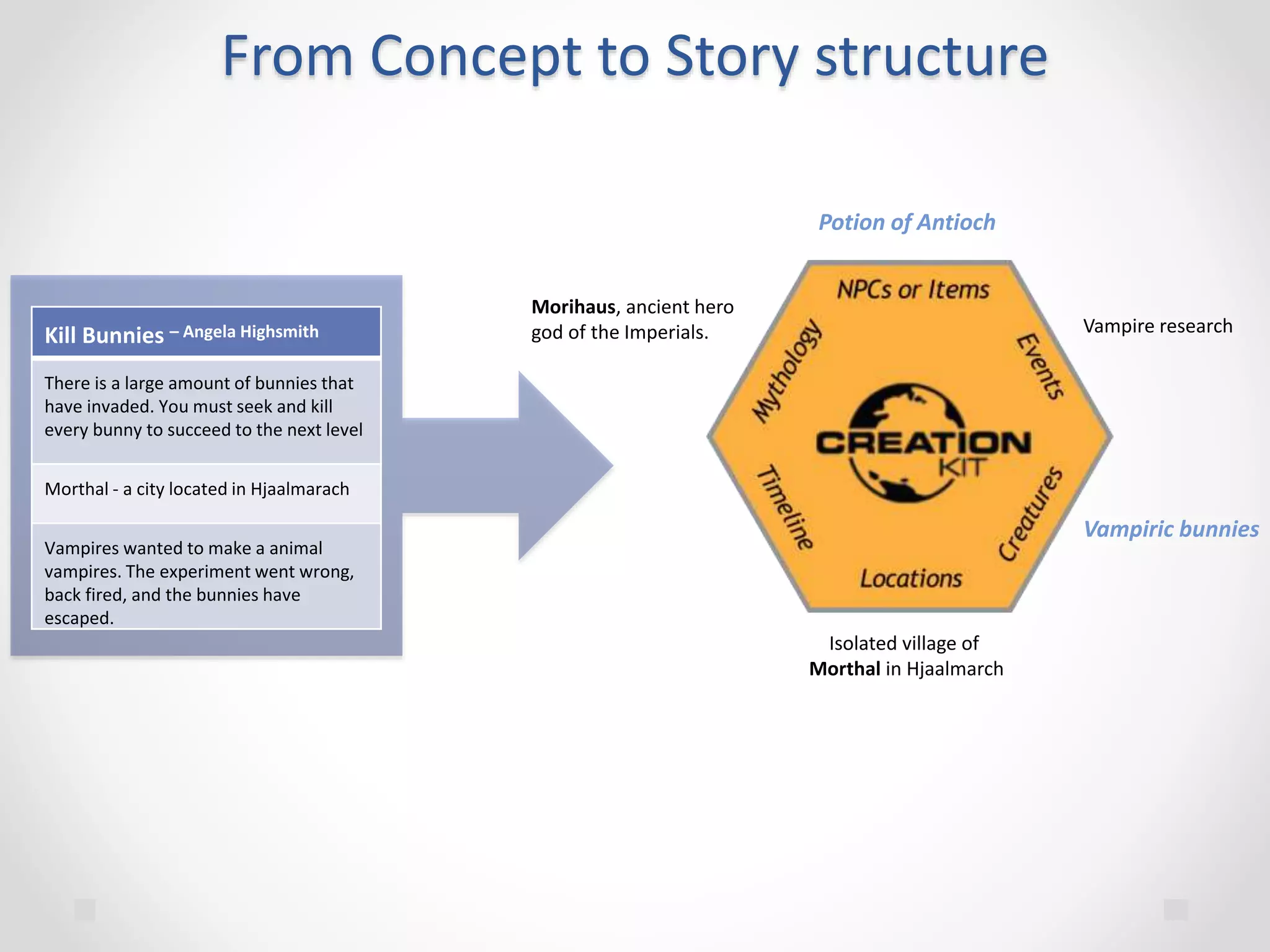 From Concept to Story structure

Kill Bunnies – Angela Highsmith

There is a large amount of bunnies that have invaded. You must seek and kill every bunny to succeed to the next level

Morthal - a city located in Hjaalmarach

Vampires wanted to make a animal vampires. The experiment went wrong, back fired, and the bunnies have escaped.

Morihaus, ancient hero god of the Imperials.

Potion of Antioch

NPCs or Items

Mythology

Events

CREATION KIT

Timeline

Creatures

Locations

Vampire research

Vampiric bunnies

Isolated village of Morthal in Hjaalmarch